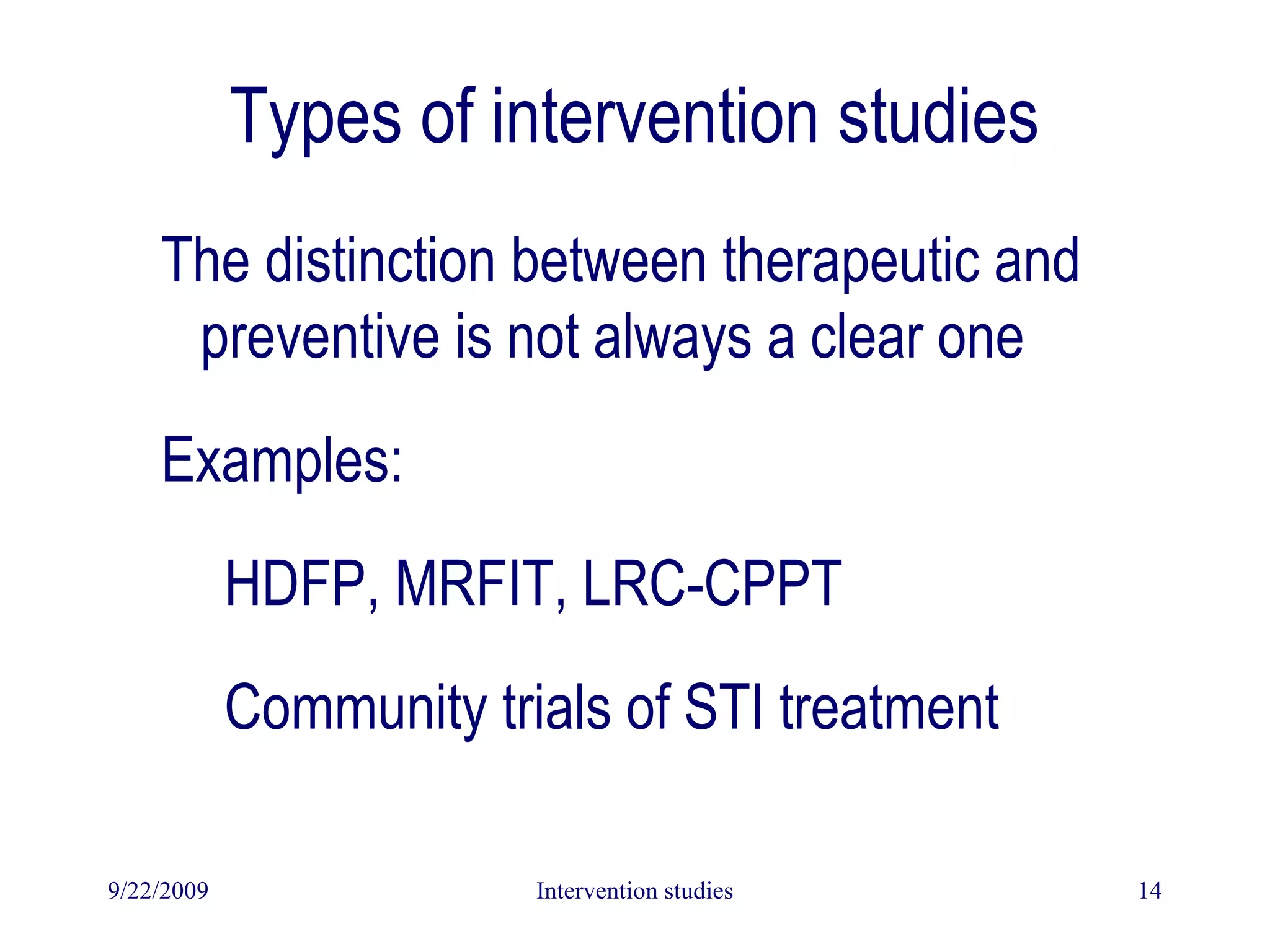 Types of intervention studies

The distinction between therapeutic and preventive is not always a clear one

Examples:

HDFP, MRFIT, LRC-CPPT

Community trials of STI treatment

9/22/2009 Intervention studies 14